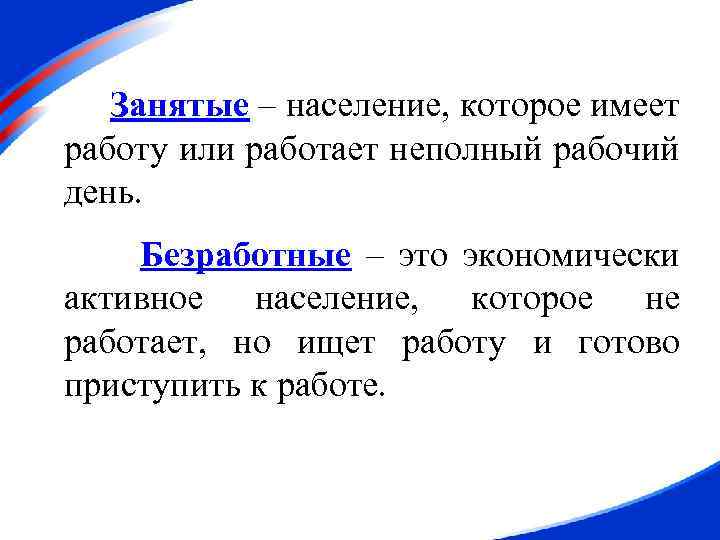 Занятые – население, которое имеет работу или работает неполный рабочий день.

Безработные – это экономически активное население, которое не работает, но ищет работу и готово приступить к работе.